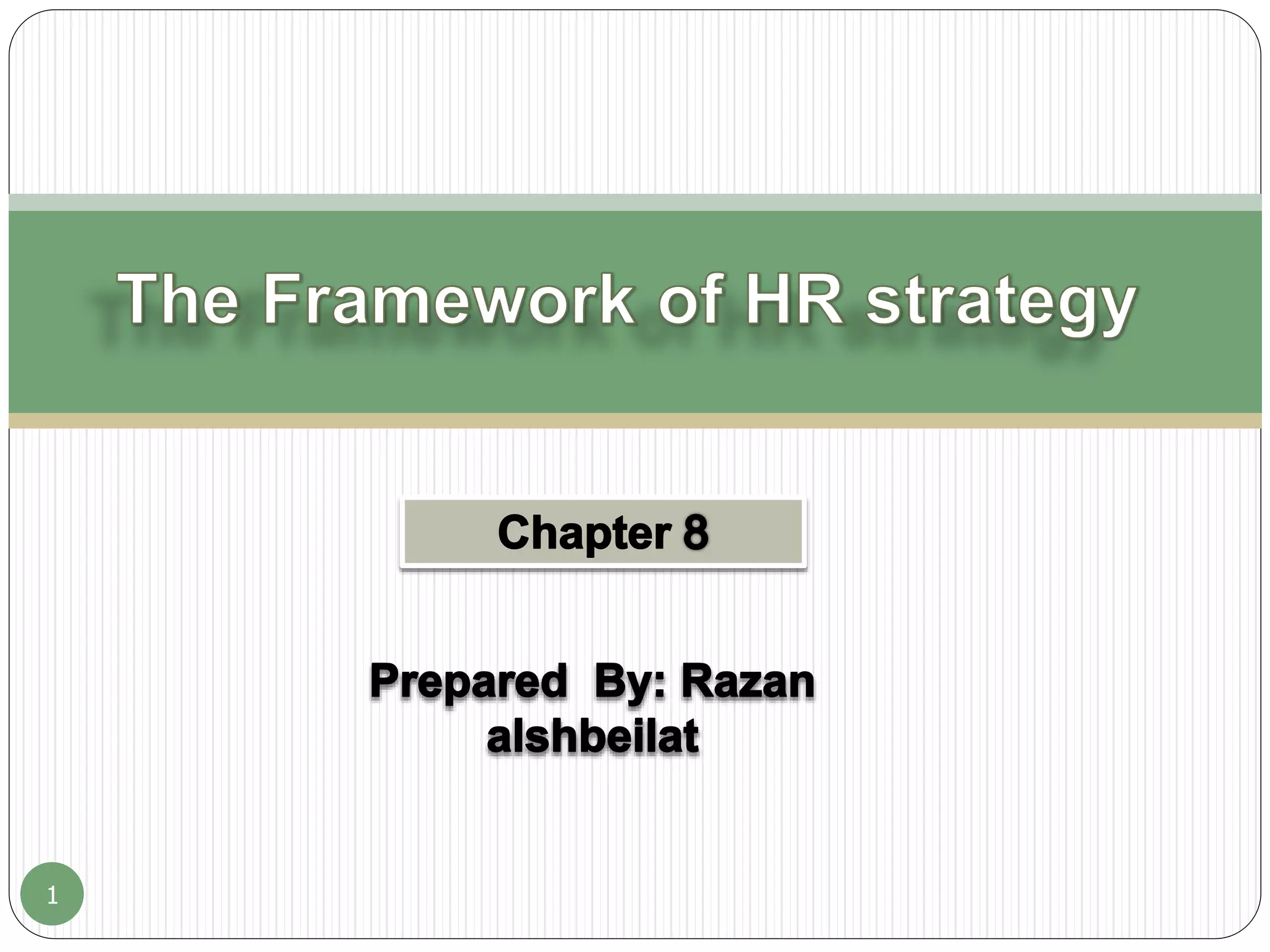 The Framework of HR strategy

Chapter 8

Prepared By: Razan alshbeilat

1